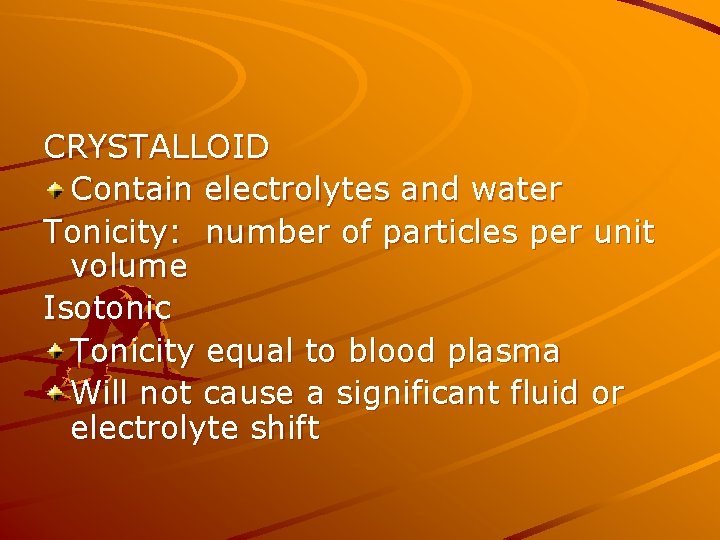 CRYSTALLOID
Contain electrolytes and water
Tonicity:  number of particles per unit volume
Isotonic
Tonicity equal to blood plasma
Will not cause a significant fluid or electrolyte shift